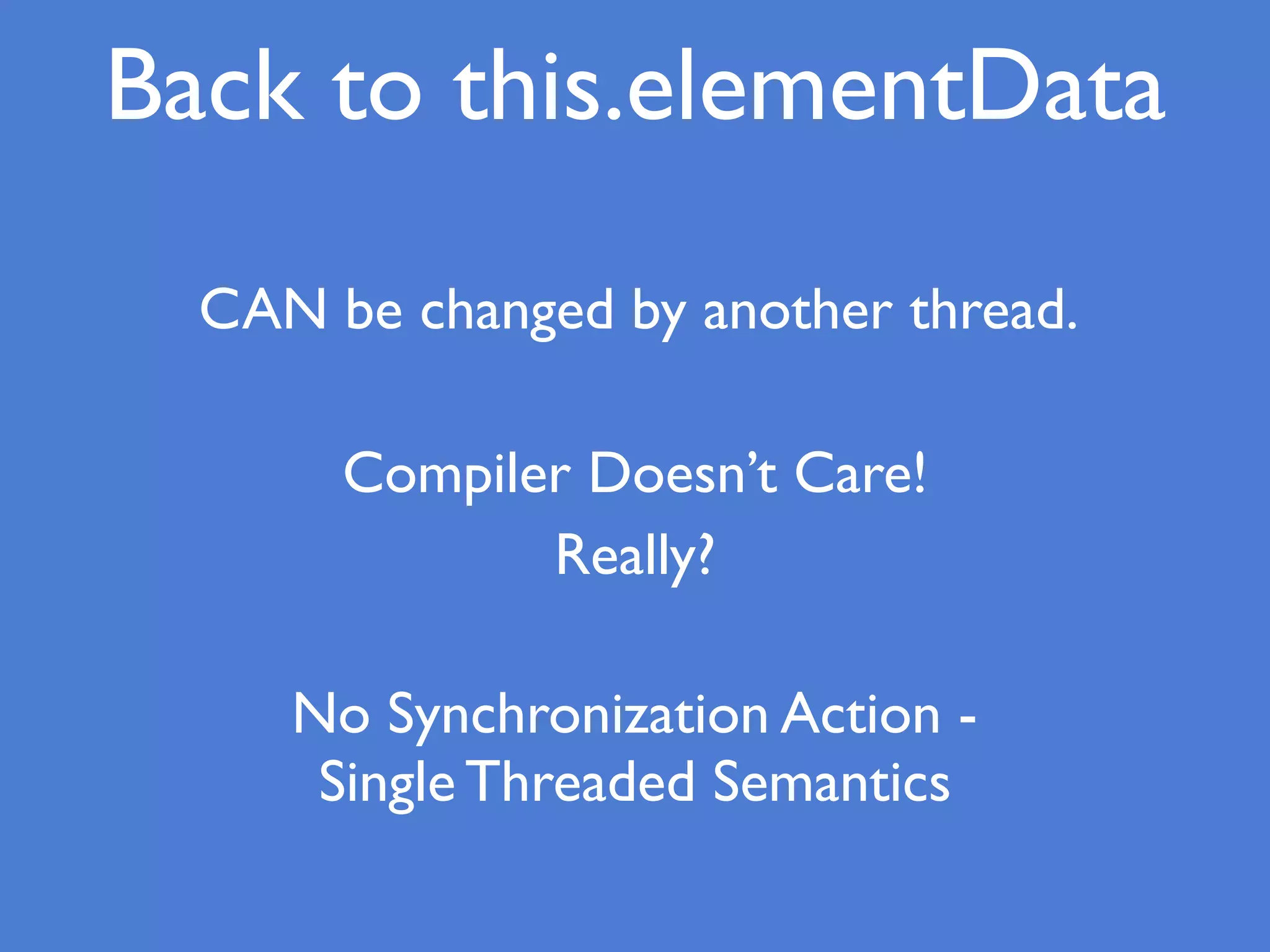 Back to this.elementData

CAN be changed by another thread.

Compiler Doesn’t Care!
Really?

No Synchronization Action -
Single Threaded Semantics